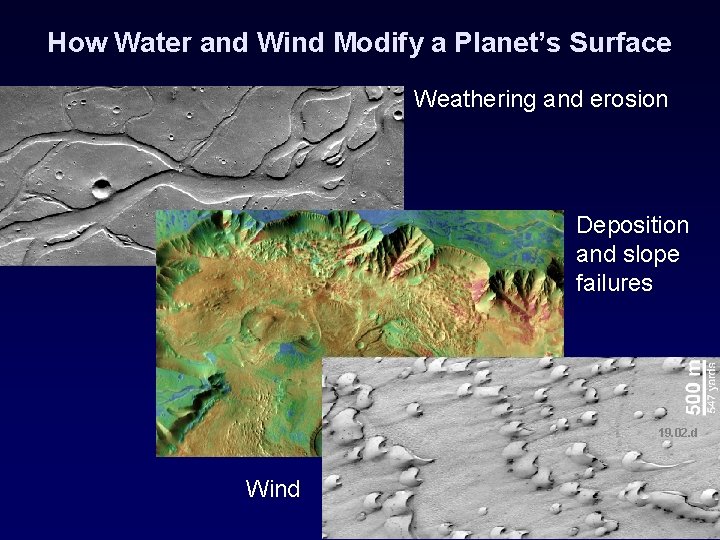 How Water and Wind Modify a Planet's Surface

Weathering and erosion

Deposition and slope failures

500 m
547 yards

19.02.d

Wind